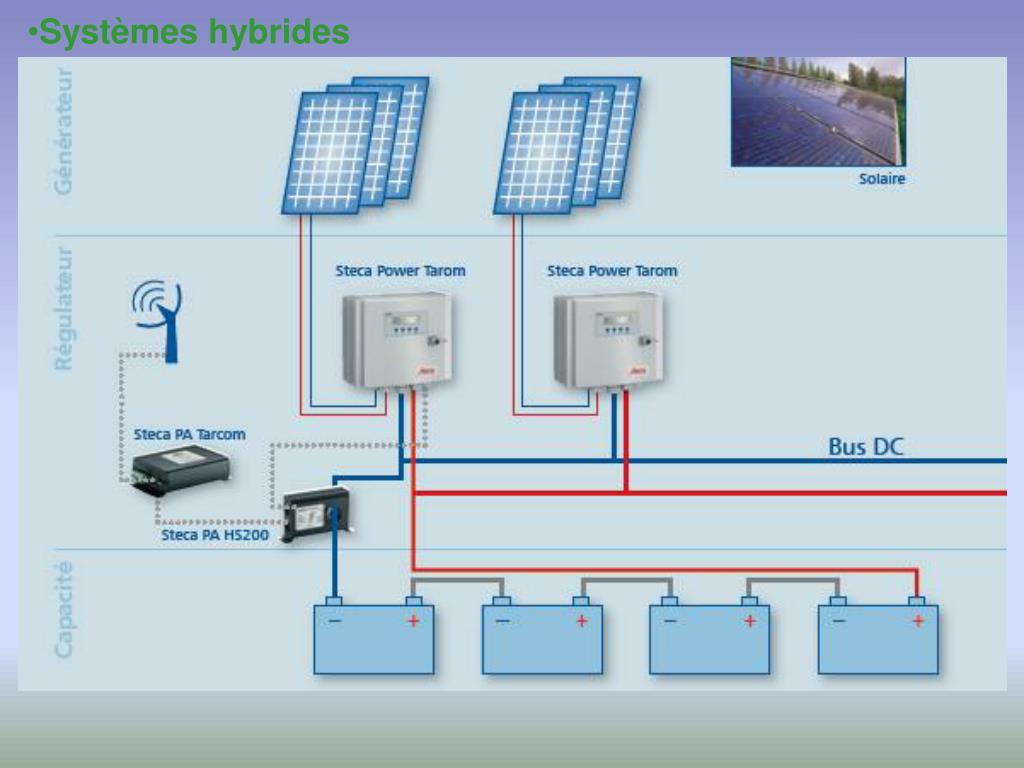 •Systèmes hybrides

Générateur

Solaire

Régulateur

Steca Power Tarom

Steca Power Tarom

Steca PA Tarcom

Bus DC

Steca PA HS200

Capacité

− +

− +

− +

− +